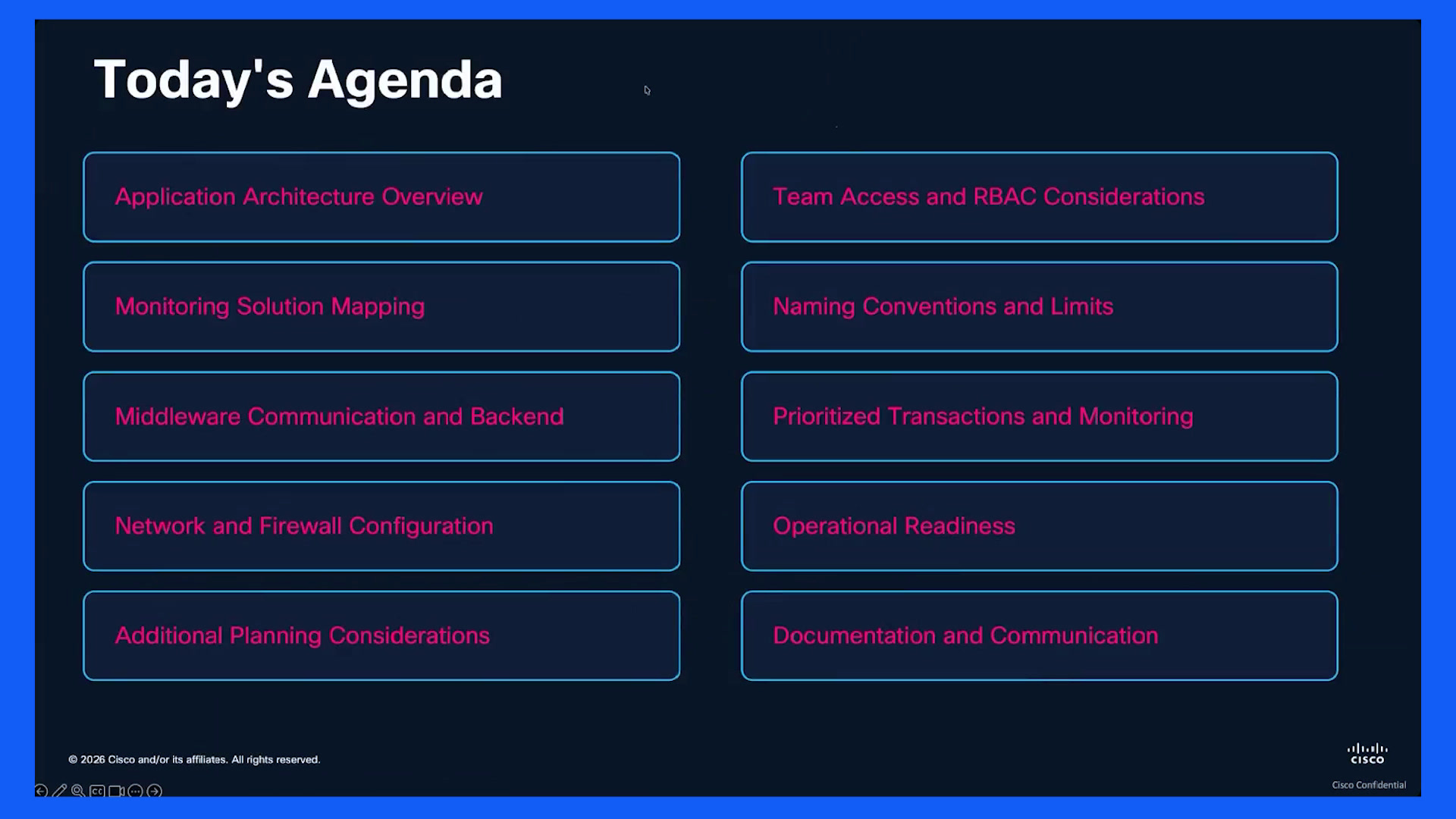 Today's Agenda

Application Architecture Overview

Monitoring Solution Mapping

Middleware Communication and Backend

Network and Firewall Configuration

Additional Planning Considerations

Team Access and RBAC Considerations

Naming Conventions and Limits

Prioritized Transactions and Monitoring

Operational Readiness

Documentation and Communication

© 2026 Cisco and/or its affiliates. All rights reserved.

cisco

Cisco Confidential